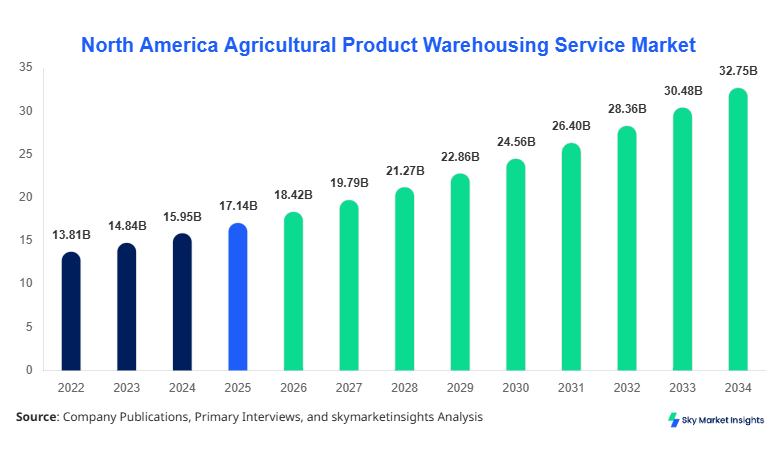 North America Agricultural Product Warehousing Service Market

35
30
25
20
15
10
5
0

13.81B
14.84B
15.95B
17.14B
18.42B
19.79B
21.27B
22.86B
24.56B
26.40B
28.36B
30.48B
32.75B

2022
2023
2024
2025
2026
2027
2028
2029
2030
2031
2032
2033
2034

Source: Company Publications, Primary Interviews, and skymarketinsights Analysis

Sky Market Insights